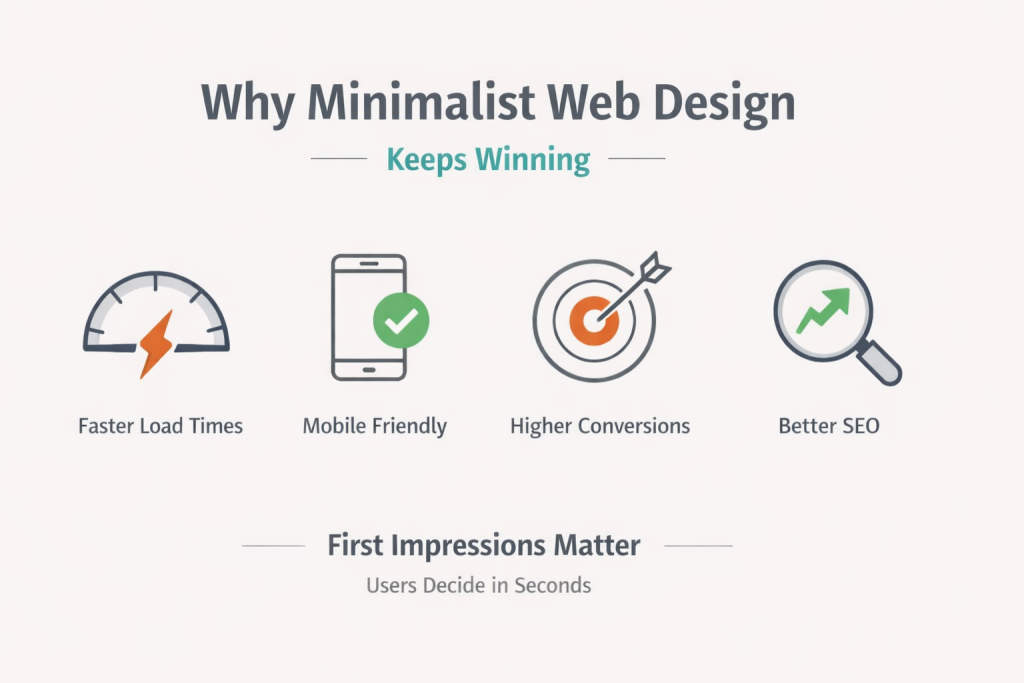 Why Minimalist Web Design

Keeps Winning

Faster Load Times

Mobile Friendly

Higher Conversions

Better SEO

First Impressions Matter

Users Decide in Seconds